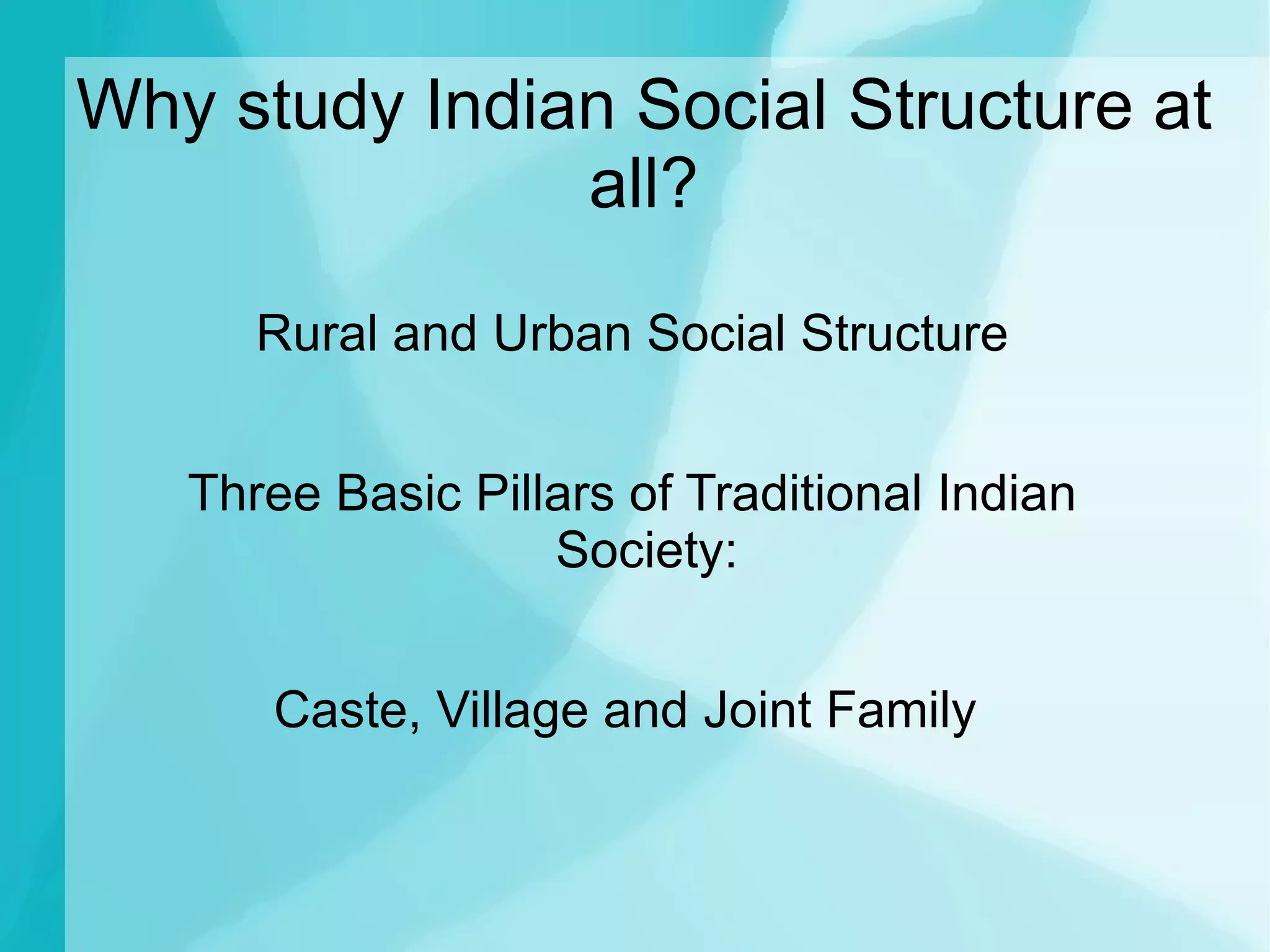 Why study Indian Social Structure at all?

Rural and Urban Social Structure

Three Basic Pillars of Traditional Indian Society:

Caste, Village and Joint Family